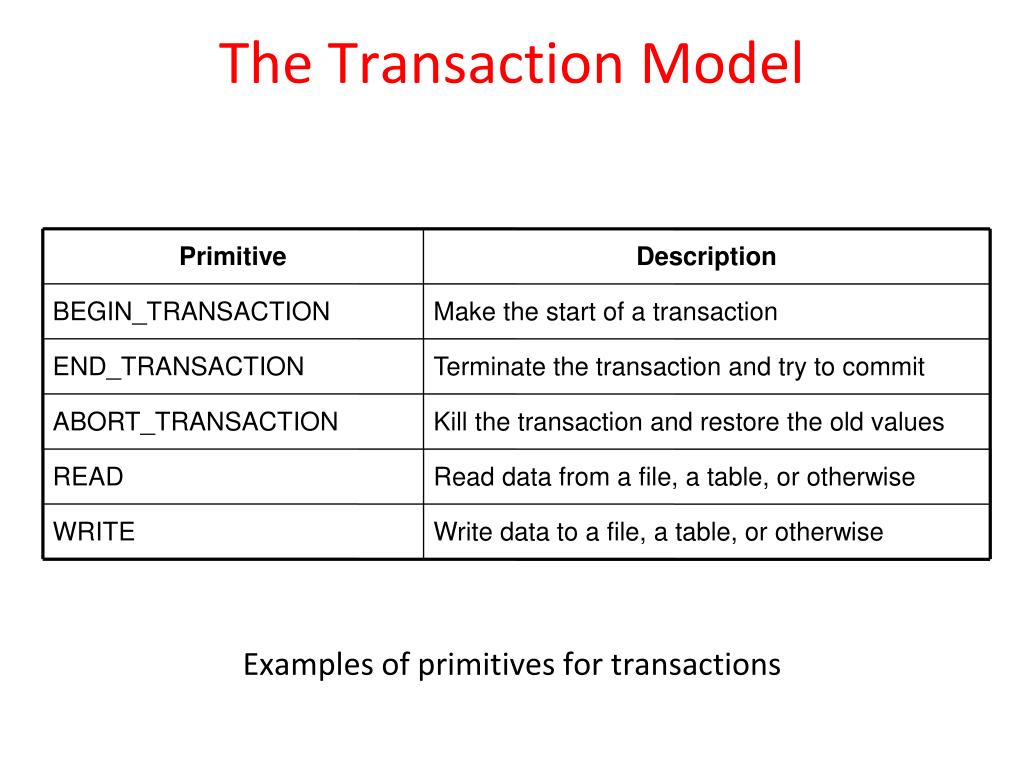 The Transaction Model

| Primitive | Description |
|---|---|
| BEGIN_TRANSACTION | Make the start of a transaction |
| END_TRANSACTION | Terminate the transaction and try to commit |
| ABORT_TRANSACTION | Kill the transaction and restore the old values |
| READ | Read data from a file, a table, or otherwise |
| WRITE | Write data to a file, a table, or otherwise |

Examples of primitives for transactions